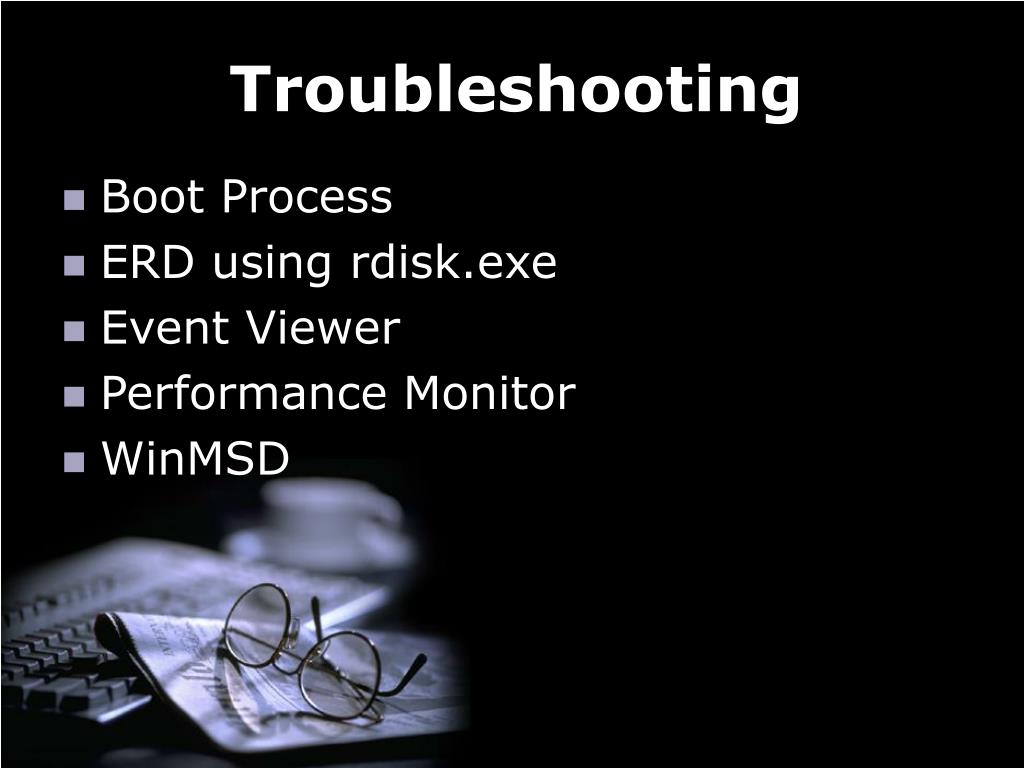 Troubleshooting

- Boot Process
- ERD using rdisk.exe
- Event Viewer
- Performance Monitor
- WinMSD